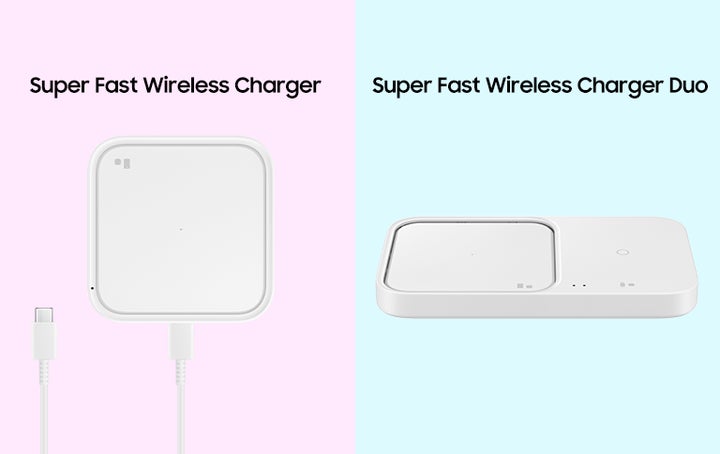 Super Fast Wireless Charger

Super Fast Wireless Charger Duo